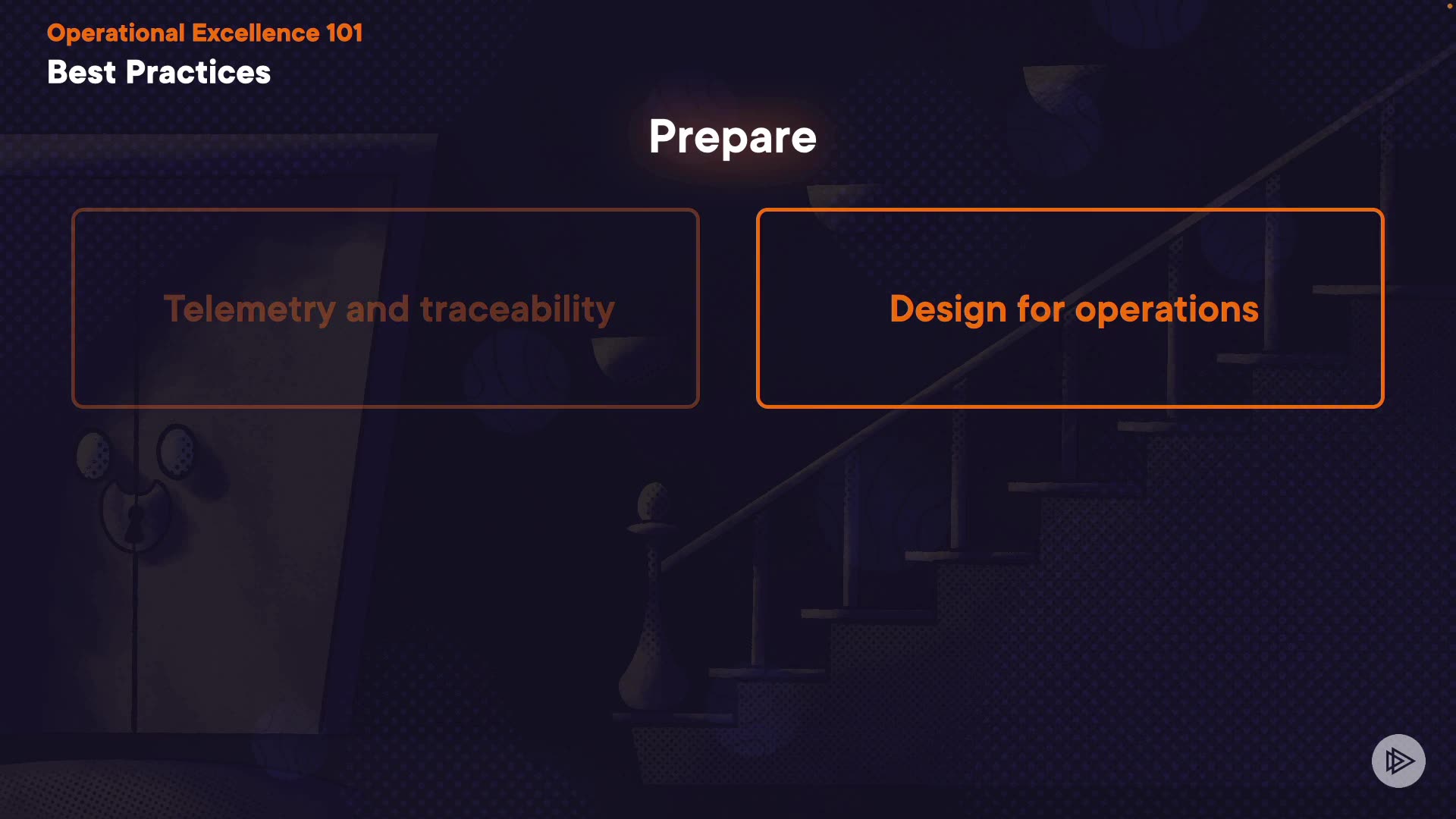 Operational Excellence 101
Best Practices

Prepare

Telemetry and traceability

Design for operations